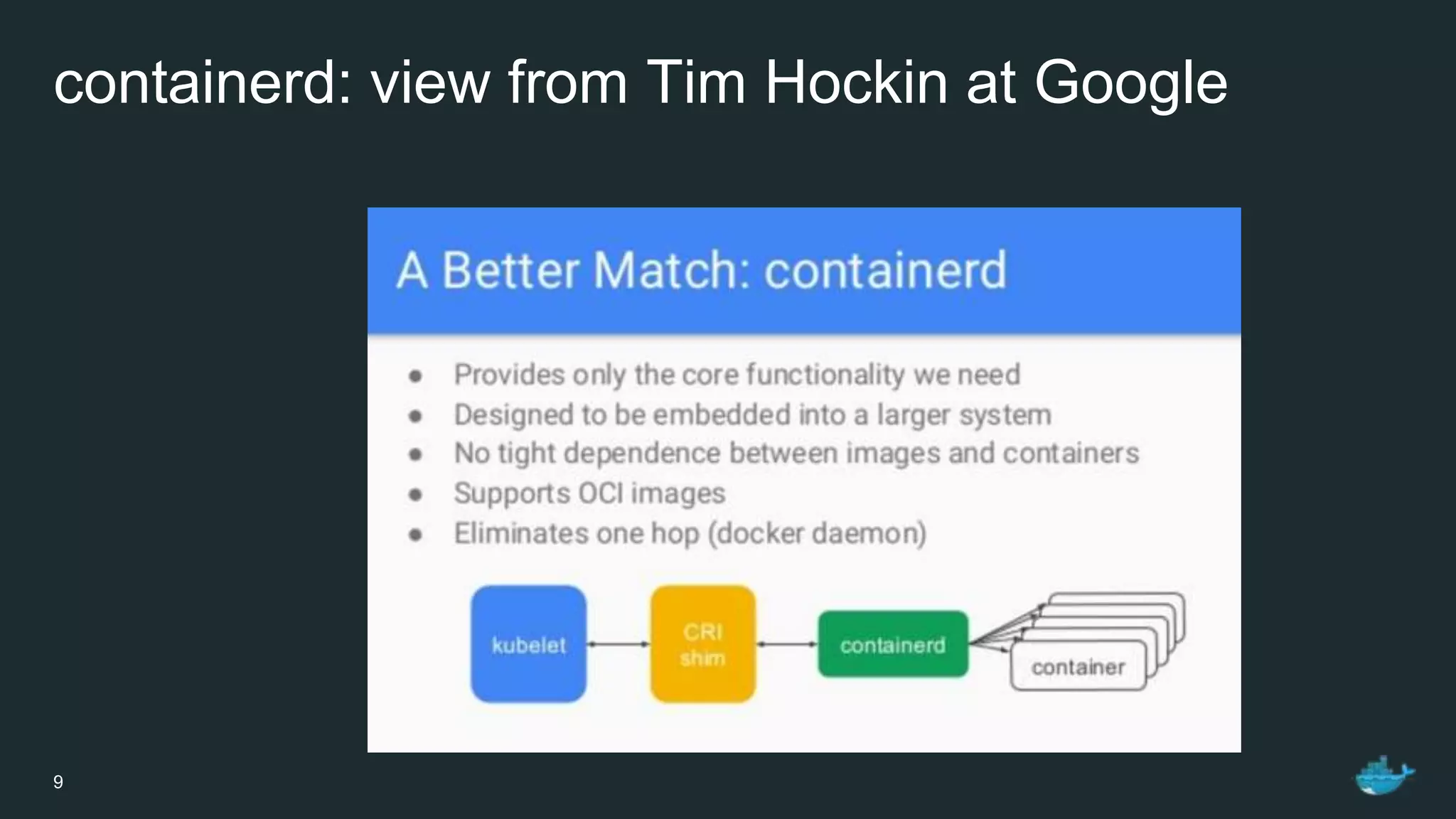 containerd: view from Tim Hockin at Google

A Better Match: containerd

- Provides only the core functionality we need
- Designed to be embedded into a larger system
- No tight dependence between images and containers
- Supports OCI images
- Eliminates one hop (docker daemon)

kubelet

CRI shim

containerd

container

9